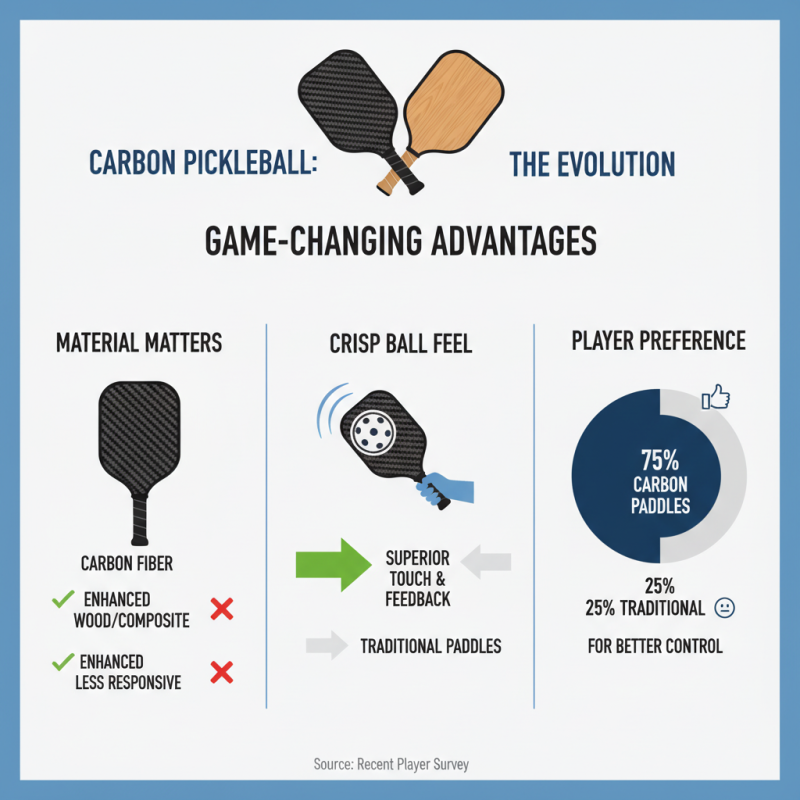 CARBON PICKLEBALL: THE EVOLUTION

GAME-CHANGING ADVANTAGES

MATERIAL MATTERS

CARBON FIBER

ENHANCED WOOD/COMPOSITE

ENHANCED LESS RESPONSIVE

CRISP BALL FEEL

SUPERIOR TOUCH & FEEDBACK

TRADITIONAL PADDLES

PLAYER PREFERENCE

75% CARBON PADDLES

25%
25% TRADITIONAL

FOR BETTER CONTROL

Source: Recent Player Survey